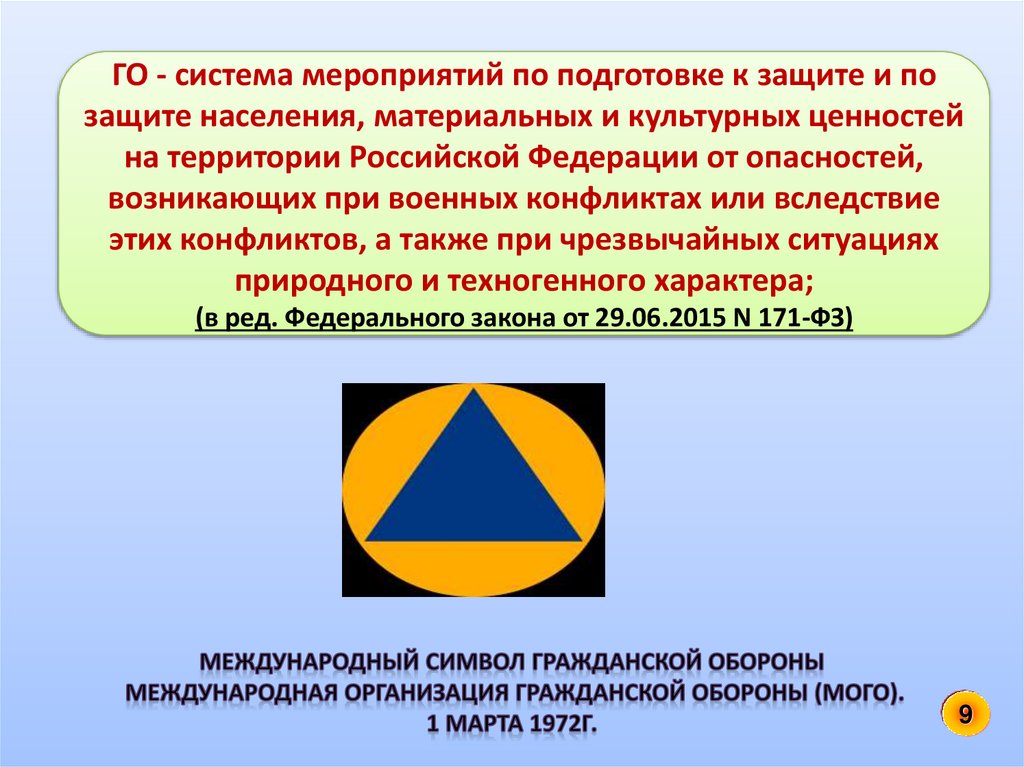 ГО - система мероприятий по подготовке к защите и по защите населения, материальных и культурных ценностей на территории Российской Федерации от опасностей, возникающих при военных конфликтах или вследствие этих конфликтов, а также при чрезвычайных ситуациях природного и техногенного характера;
(в ред. Федерального закона от 29.06.2015 N 171-ФЗ)

МЕЖДУНАРОДНЫЙ СИМВОЛ ГРАЖДАНСКОЙ ОБОРОНЫ
МЕЖДУНАРОДНАЯ ОРГАНИЗАЦИЯ ГРАЖДАНСКОЙ ОБОРОНЫ (МОГО).
1 МАРТА 1972Г.

9